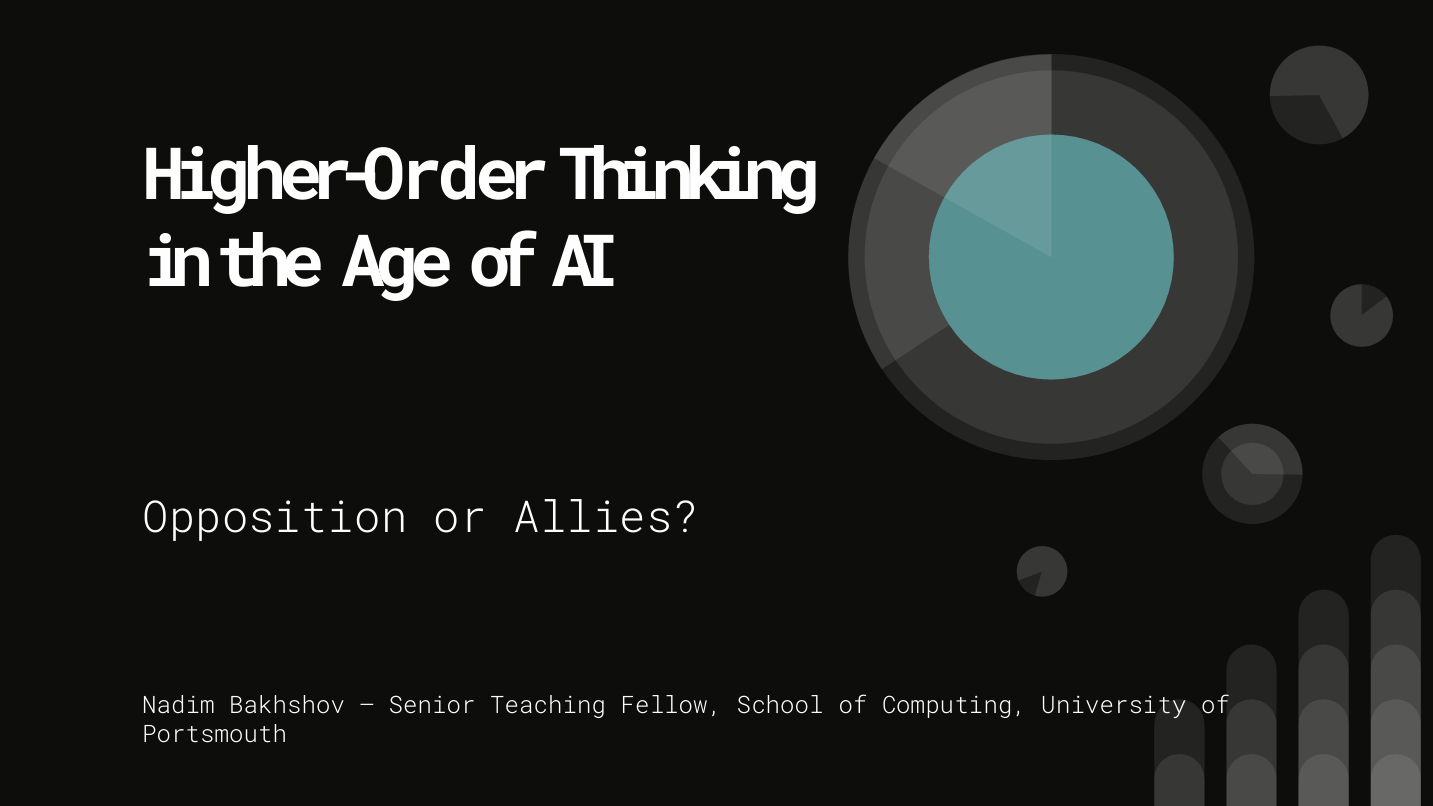 Higher-Order Thinking in the Age of AI

Opposition or Allies?

Nadim Bakhshov – Senior Teaching Fellow, School of Computing, University of Portsmouth